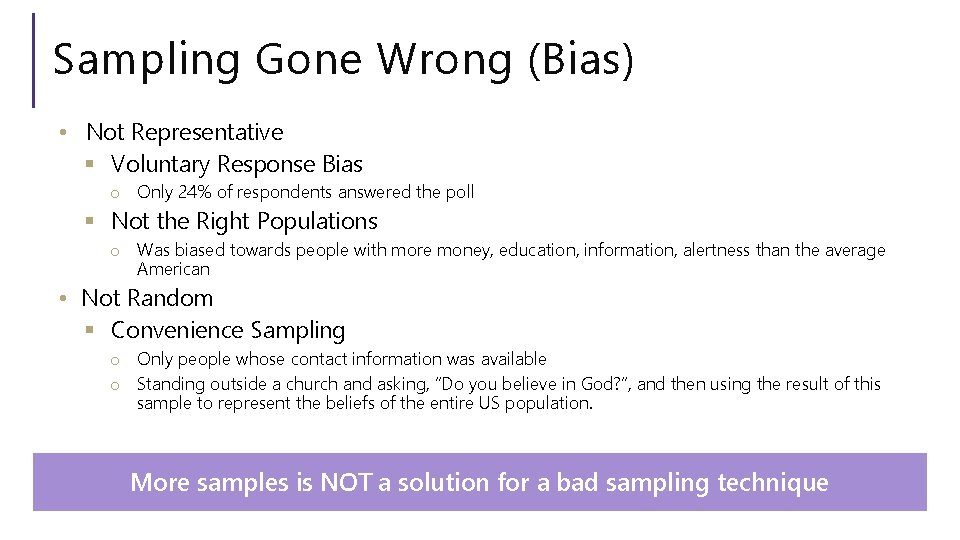 Sampling Gone Wrong (Bias)

• Not Representative
▪ Voluntary Response Bias
o Only 24% of respondents answered the poll
▪ Not the Right Populations
o Was biased towards people with more money, education, information, alertness than the average American

• Not Random
▪ Convenience Sampling
o Only people whose contact information was available
o Standing outside a church and asking, "Do you believe in God?", and then using the result of this sample to represent the beliefs of the entire US population.

More samples is NOT a solution for a bad sampling technique